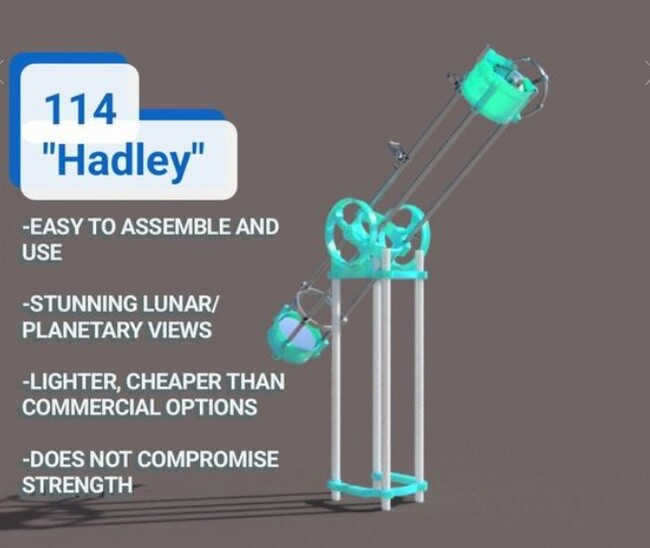 114
"Hadley"

-EASY TO ASSEMBLE AND USE

-STUNNING LUNAR/ PLANETARY VIEWS

-LIGHTER, CHEAPER THAN COMMERCIAL OPTIONS

-DOES NOT COMPROMISE STRENGTH